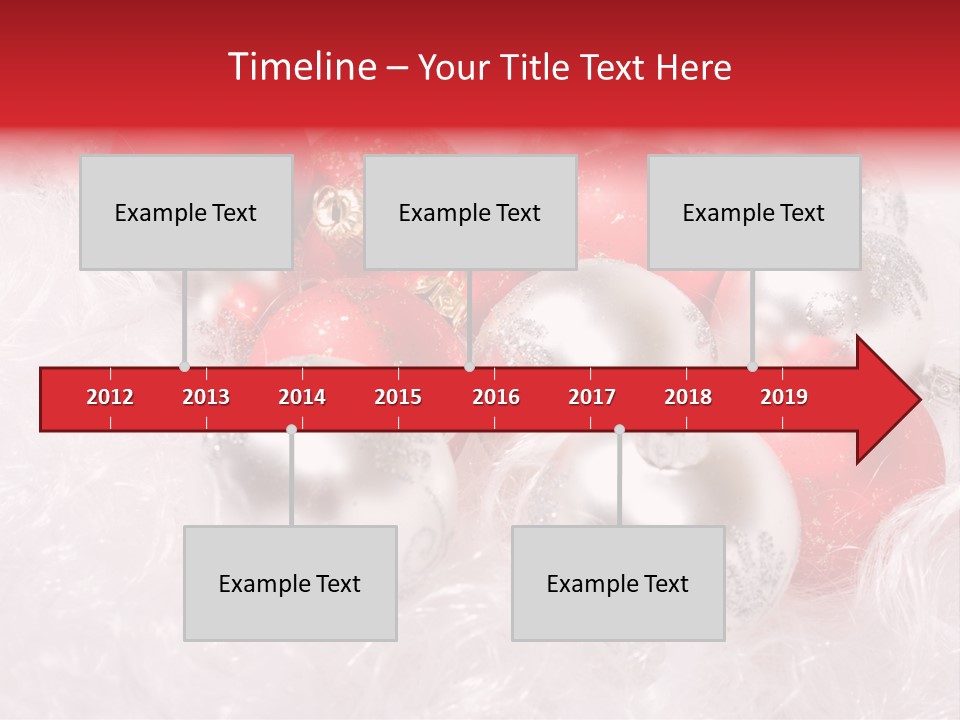 Timeline – Your Title Text Here

Example Text

Example Text

Example Text

2012 2013 2014 2015 2016 2017 2018 2019

Example Text

Example Text